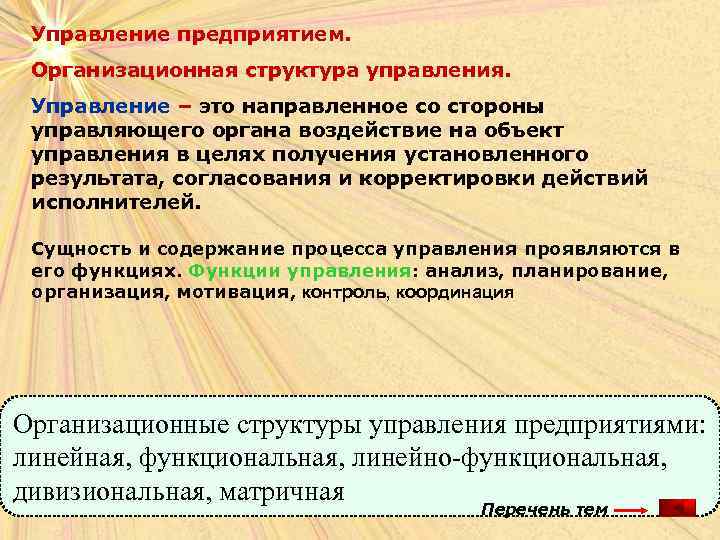 Управление предприятием.

Организационная структура управления.

Управление – это направленное со стороны управляющего органа воздействие на объект управления в целях получения установленного результата, согласования и корректировки действий исполнителей.

Сущность и содержание процесса управления проявляются в его функциях. Функции управления: анализ, планирование, организация, мотивация, контроль, координация

Организационные структуры управления предприятиями: линейная, функциональная, линейно-функциональная, дивизиональная, матричная

Перечень тем